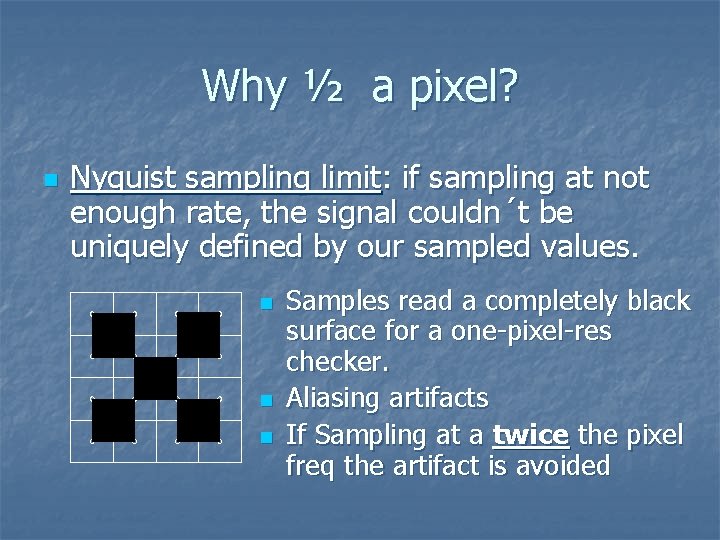 Why ½ a pixel?

Nyquist sampling limit: if sampling at not enough rate, the signal couldn´t be uniquely defined by our sampled values.

Samples read a completely black surface for a one-pixel-res checker.

Aliasing artifacts

If Sampling at a twice the pixel freq the artifact is avoided